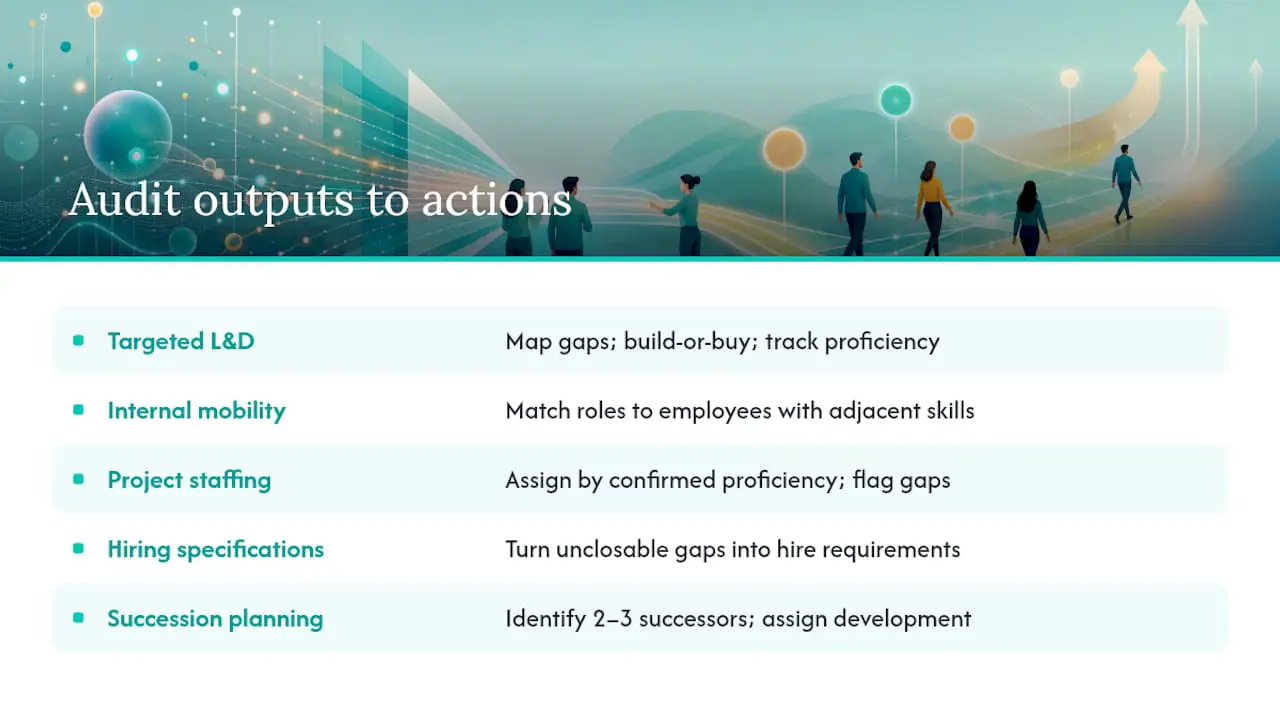 Audit outputs to actions

| | |
|---|---|
| Targeted L&D | Map gaps; build-or-buy; track proficiency |
| Internal mobility | Match roles to employees with adjacent skills |
| Project staffing | Assign by confirmed proficiency; flag gaps |
| Hiring specifications | Turn unclosable gaps into hire requirements |
| Succession planning | Identify 2–3 successors; assign development |